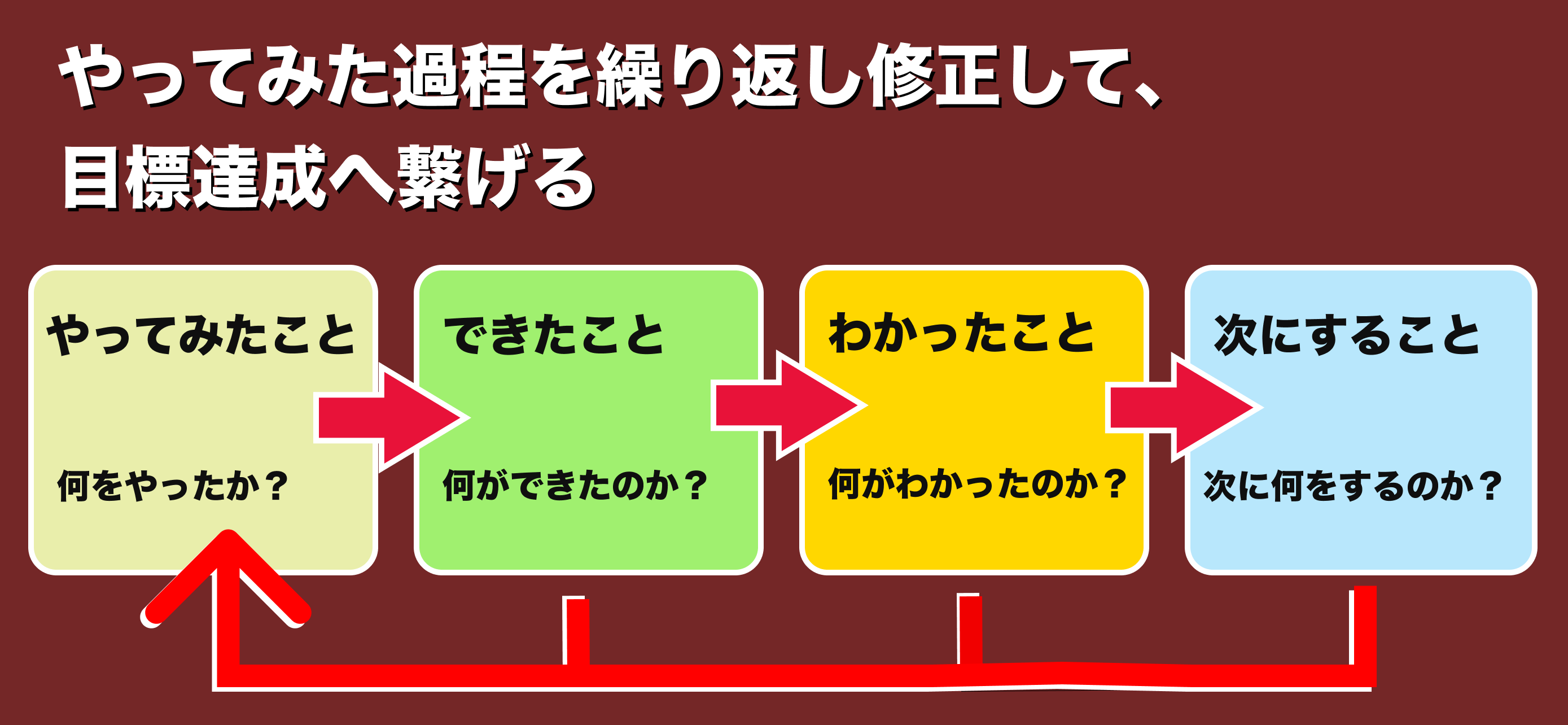 やってみた過程を繰り返し修正して、
目標達成へ繋げる

やってみたこと

何をやったか？

できたこと

何ができたのか？

わかったこと

何がわかったのか？

次にすること

次に何をするのか？